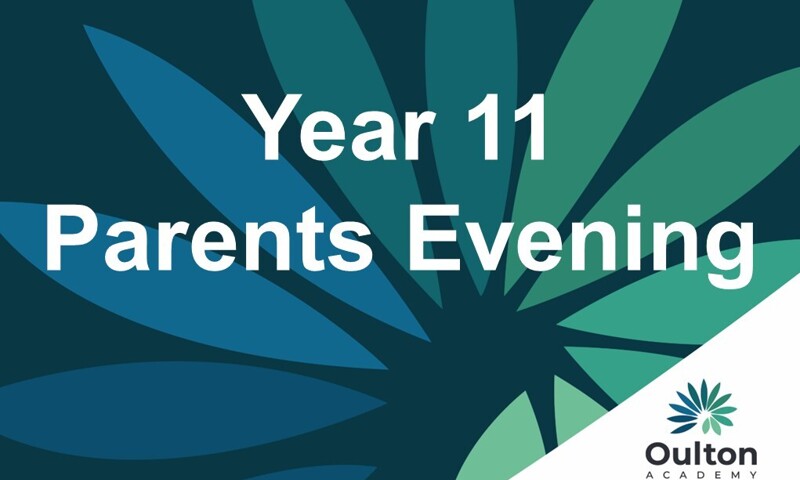 Year 11
Parents Evening

Oulton
ACADEMY